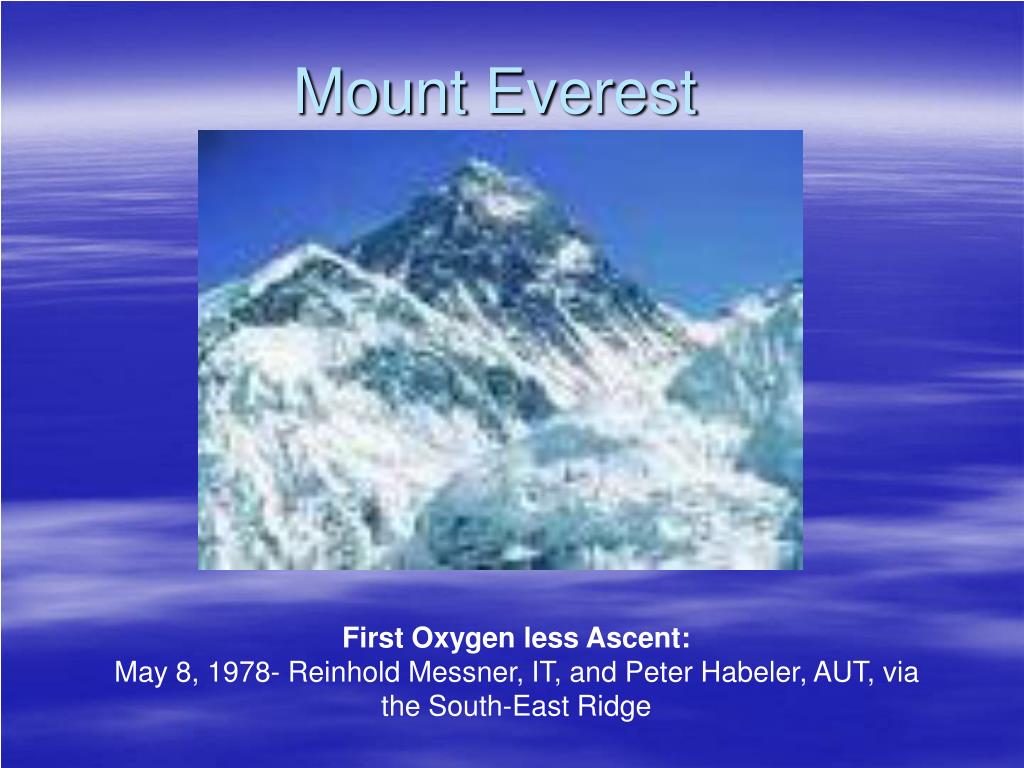 Mount Everest

First Oxygen less Ascent:
May 8, 1978- Reinhold Messner, IT, and Peter Habeler, AUT, via the South-East Ridge